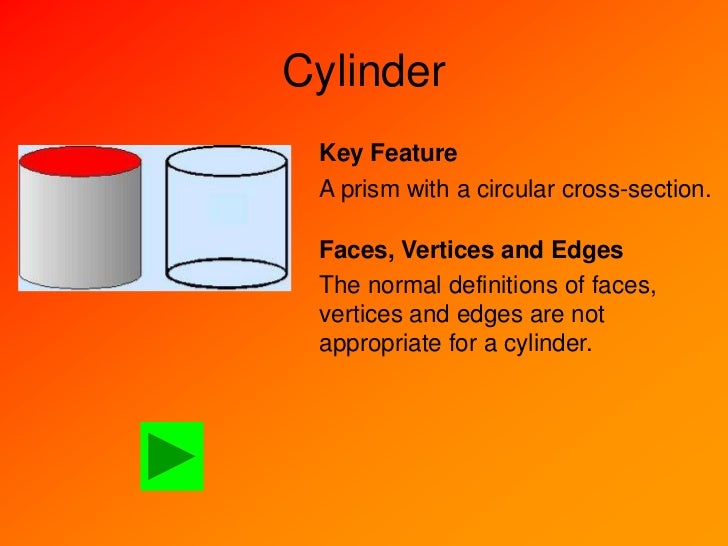 Cylinder

Key Feature

A prism with a circular cross-section.

Faces, Vertices and Edges

The normal definitions of faces, vertices and edges are not appropriate for a cylinder.